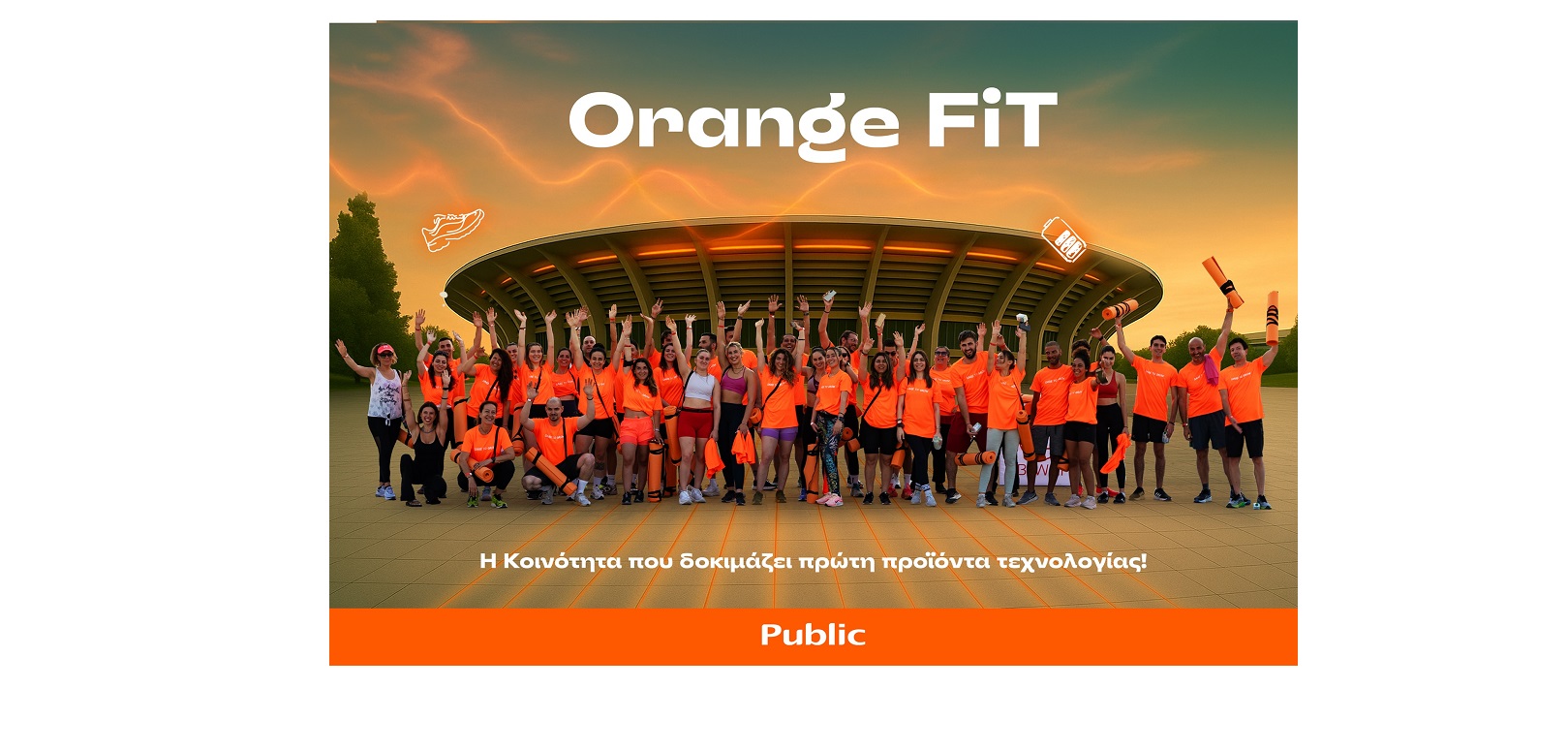 Orange FiT

Η Κοινότητα που δοκιμάζει πρώτη προϊόντα τεχνολογίας!

Public